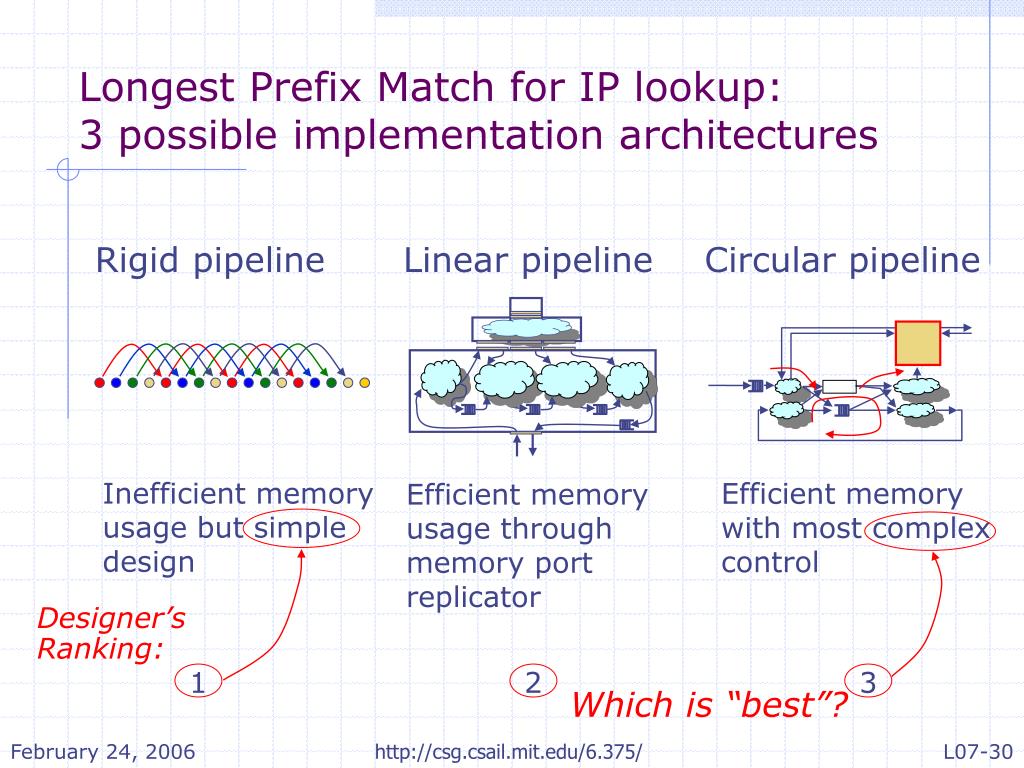 Longest Prefix Match for IP lookup:
3 possible implementation architectures

Rigid pipeline

Linear pipeline

Circular pipeline

Inefficient memory usage but simple design

Efficient memory usage through memory port replicator

Efficient memory with most complex control

Designer's Ranking:

1

2

3

Which is "best"?

February 24, 2006

http://csg.csail.mit.edu/6.375/

L07-30